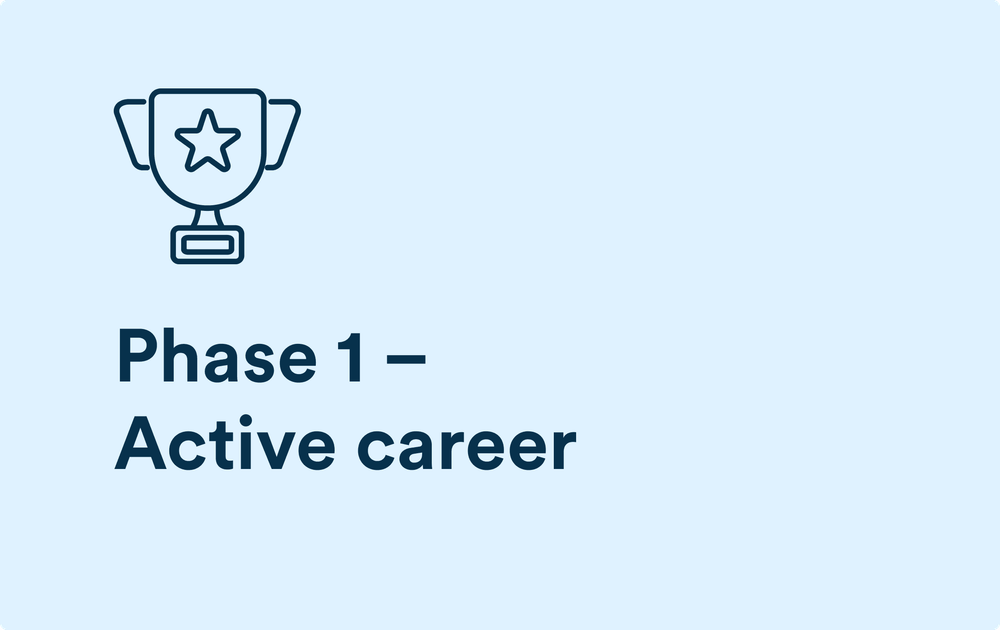 Phase 1 –
Active career